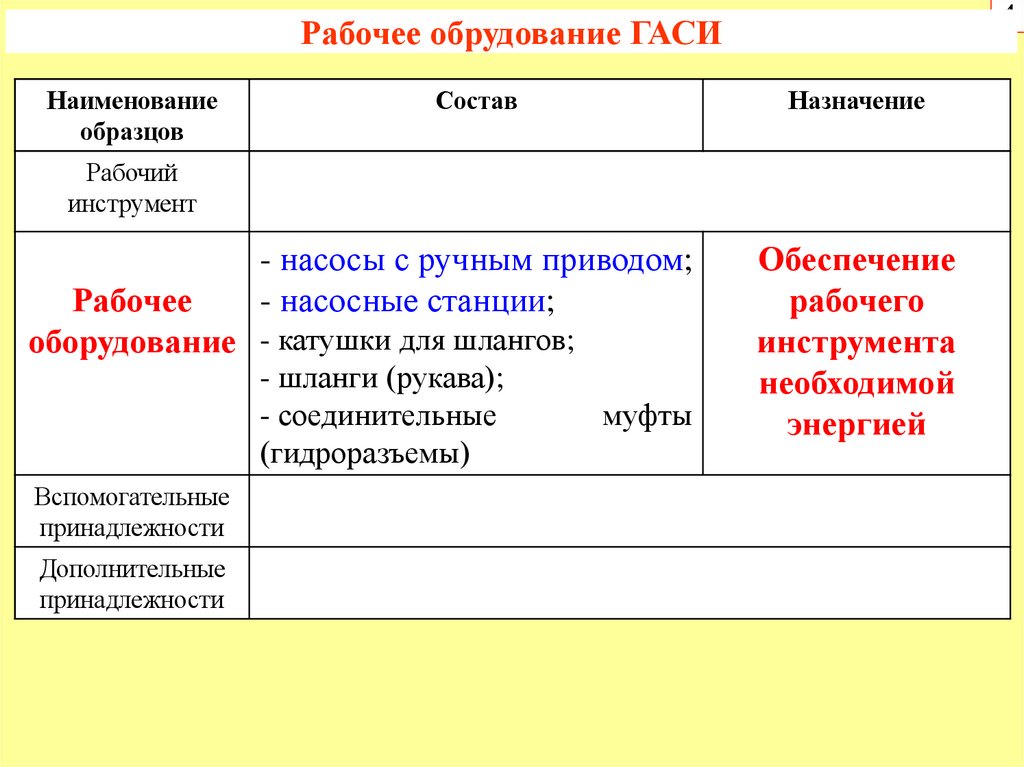 Рабочее обрудование ГАСИ

| Наименование образцов | Состав | Назначение |
|---|---|---|
| Рабочий инструмент | | |
| Рабочее оборудование | - насосы с ручным приводом; - насосные станции; - катушки для шлангов; - шланги (рукава); - соединительные муфты (гидроразъемы) | Обеспечение рабочего инструмента необходимой энергией |
| Вспомогательные принадлежности | | |
| Дополнительные принадлежности | | |